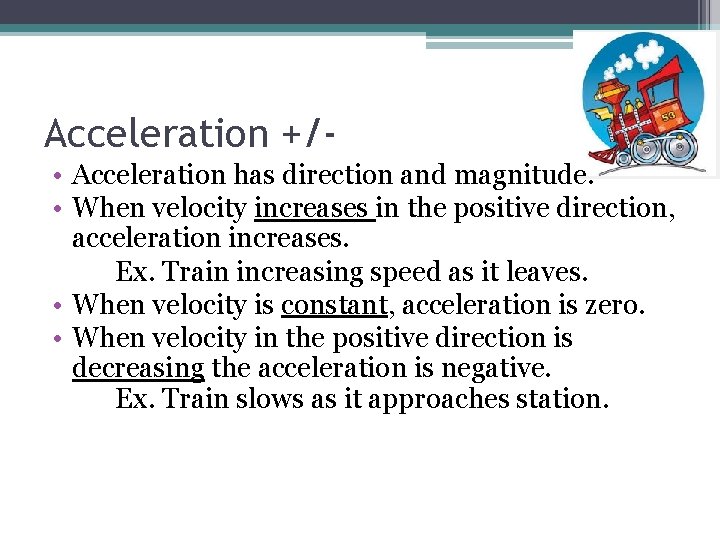 Acceleration +/-

• Acceleration has direction and magnitude.
• When velocity increases in the positive direction, acceleration increases.
Ex. Train increasing speed as it leaves.
• When velocity is constant, acceleration is zero.
• When velocity in the positive direction is decreasing the acceleration is negative.
Ex. Train slows as it approaches station.

53